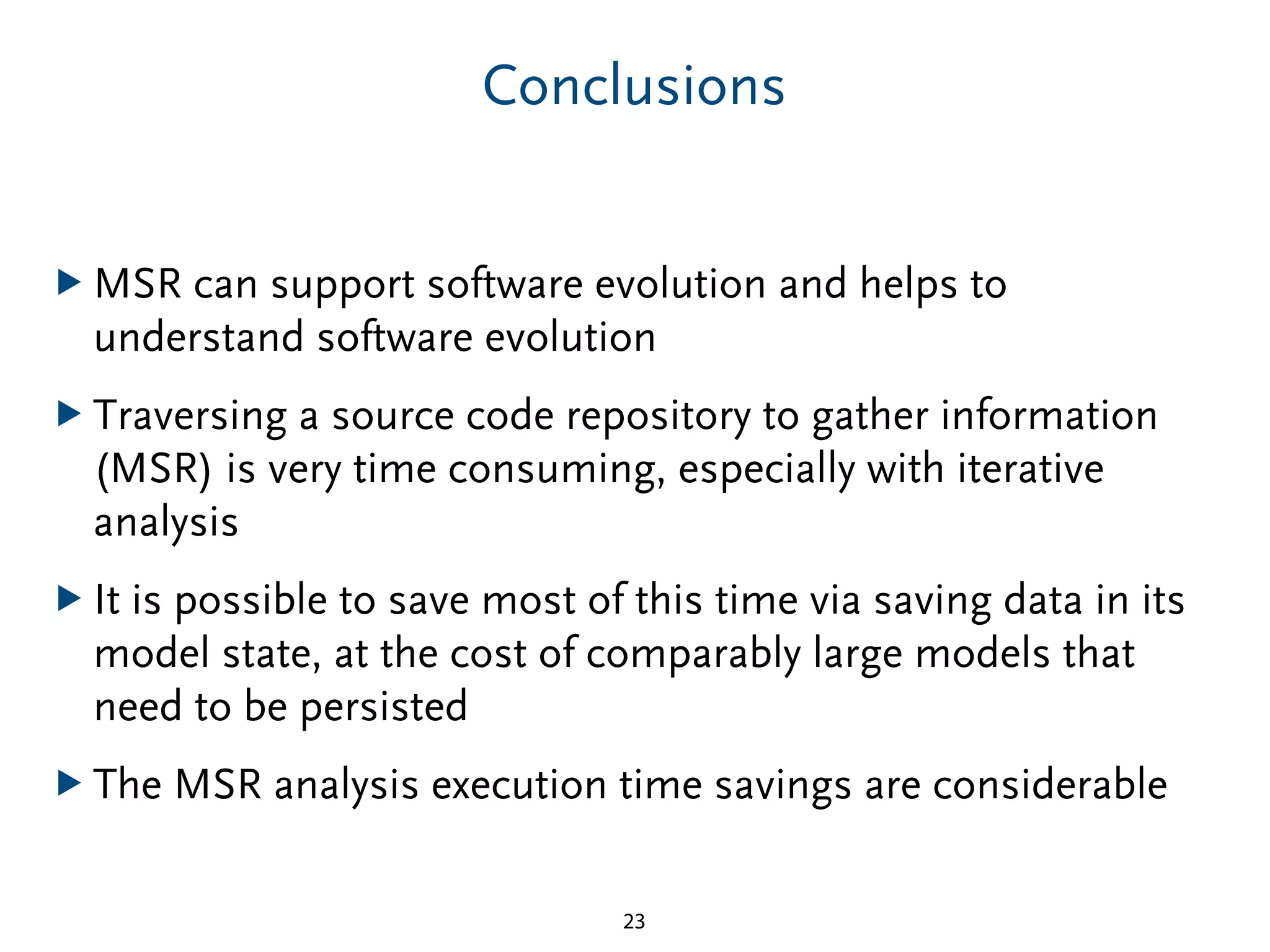 Conclusions

▶ MSR can support software evolution and helps to understand software evolution

▶ Traversing a source code repository to gather information (MSR) is very time consuming, especially with iterative analysis

▶ It is possible to save most of this time via saving data in its model state, at the cost of comparably large models that need to be persisted

▶ The MSR analysis execution time savings are considerable

23